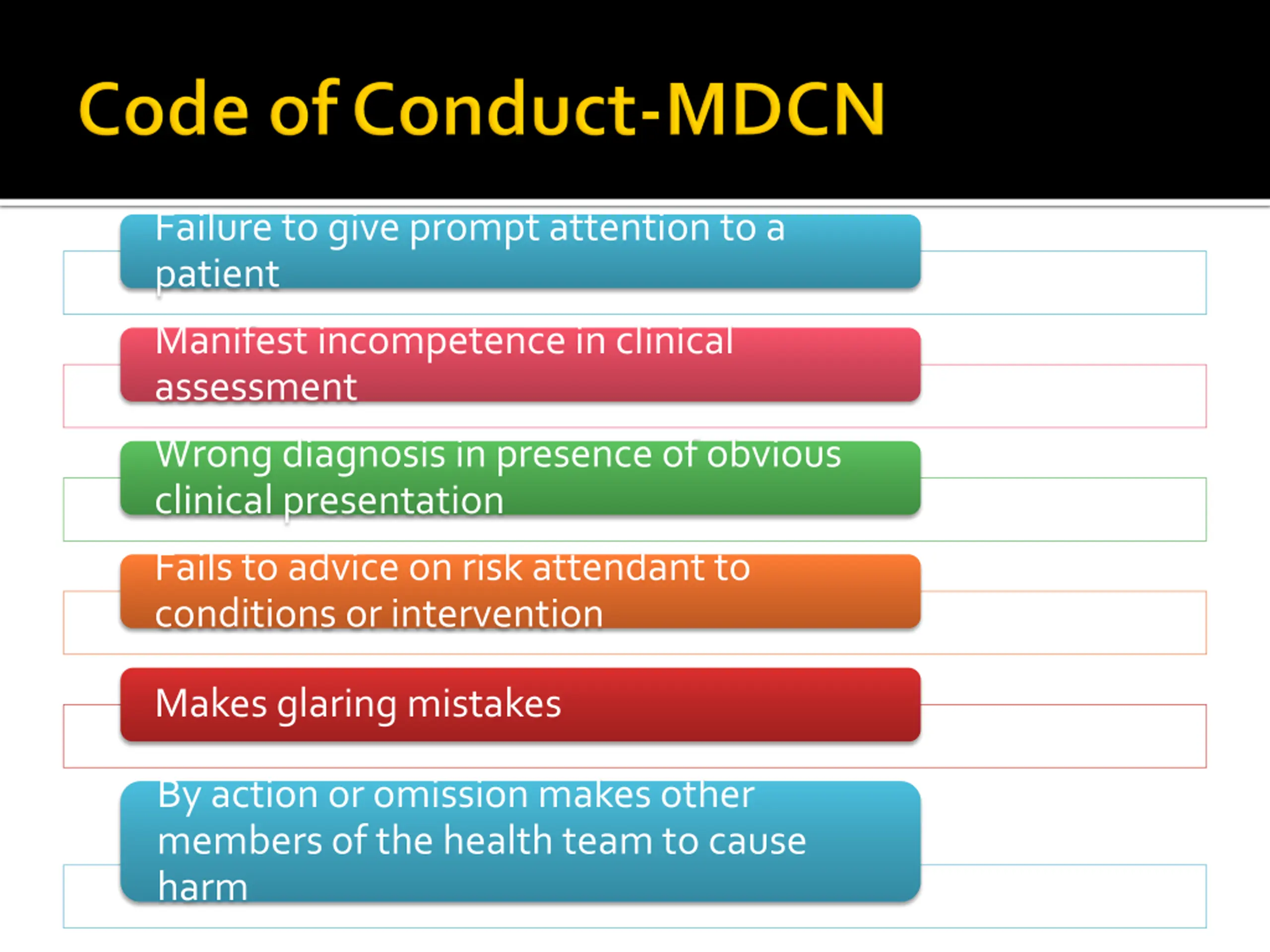 Code of Conduct-MDCN

Failure to give prompt attention to a patient

Manifest incompetence in clinical assessment

Wrong diagnosis in presence of obvious clinical presentation

Fails to advice on risk attendant to conditions or intervention

Makes glaring mistakes

By action or omission makes other members of the health team to cause harm